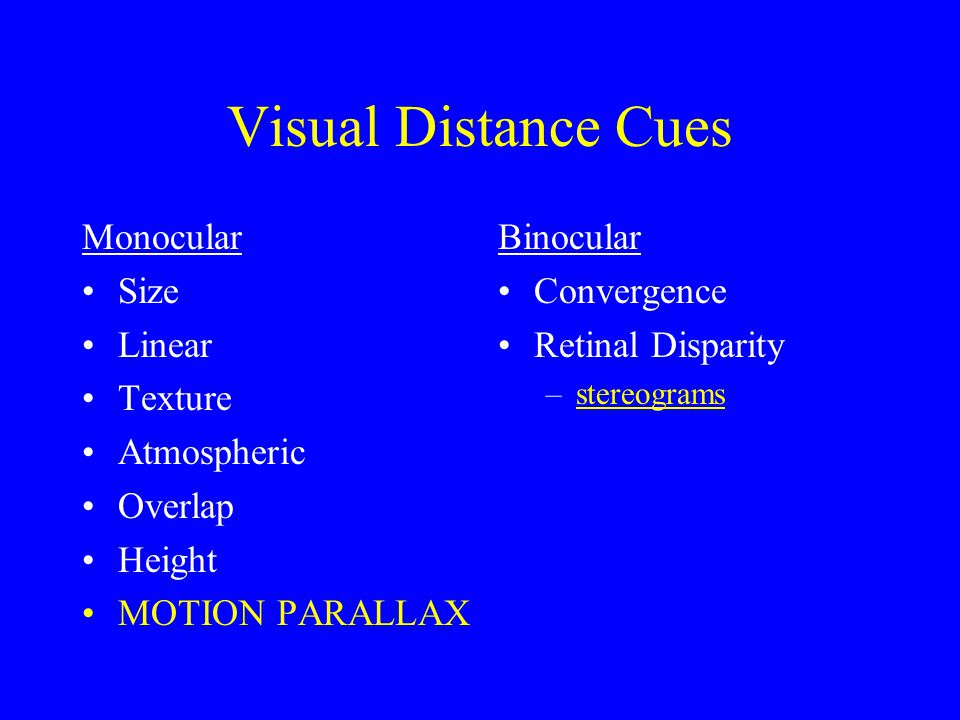 Visual Distance Cues

Monocular
• Size
• Linear
• Texture
• Atmospheric
• Overlap
• Height
• MOTION PARALLAX

Binocular
• Convergence
• Retinal Disparity
– stereograms